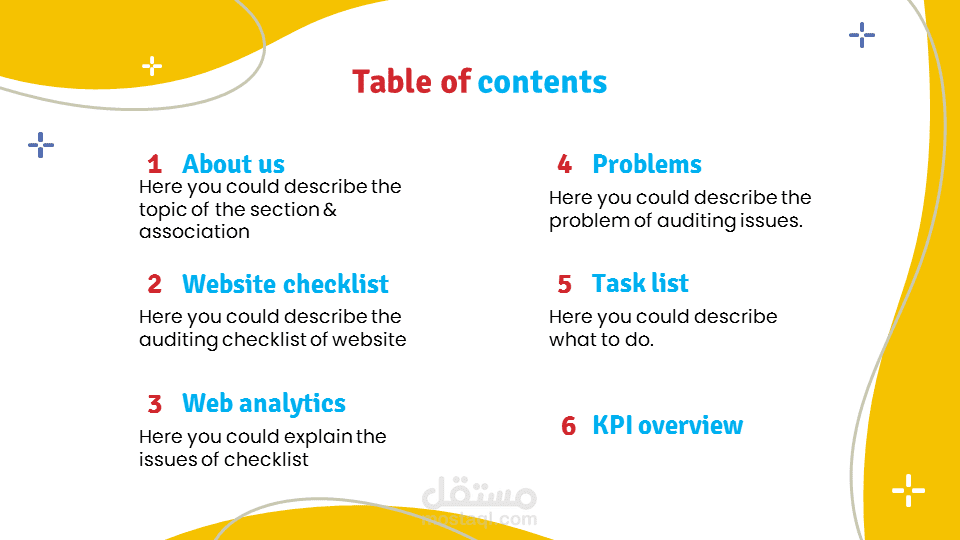 Table of contents

1 About us
Here you could describe the topic of the section & association

2 Website checklist
Here you could describe the auditing checklist of website

3 Web analytics
Here you could explain the issues of checklist

4 Problems
Here you could describe the problem of auditing issues.

5 Task list
Here you could describe what to do.

6 KPI overview

مستقل
mostaql.com